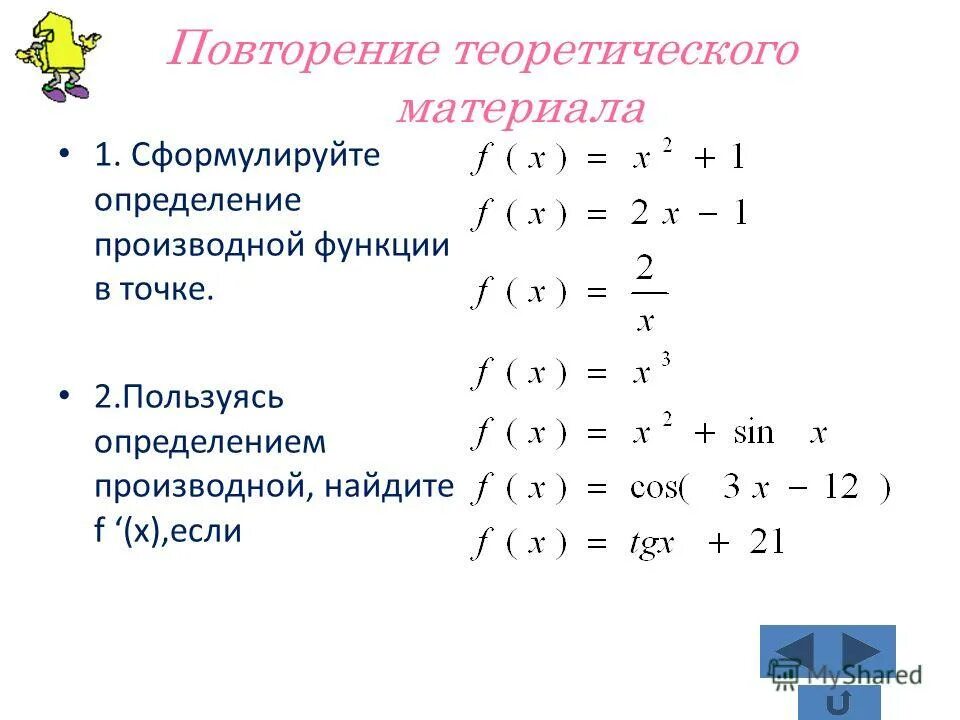 Повторение теоретического материала

• 1. Сформулируйте определение производной функции в точке.

• 2.Пользуясь определением производной, найдите f ‘(x),если

$f(x) = x^2 + 1$
$f(x) = 2x - 1$
$f(x) = \frac{2}{x}$
$f(x) = x^3$
$f(x) = x^2 + \sin x$
$f(x) = \cos(3x - 12)$
$f(x) = tgx + 21$

MyShared